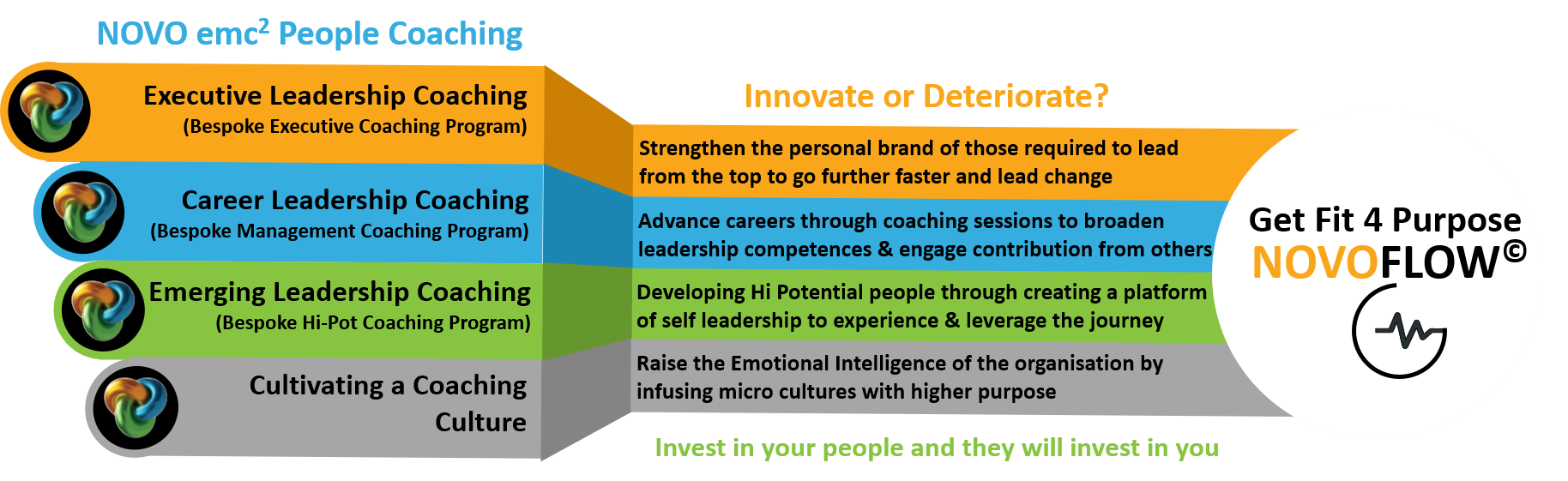 NOVO emc$^2$ People Coaching

Executive Leadership Coaching
(Bespoke Executive Coaching Program)

Career Leadership Coaching
(Bespoke Management Coaching Program)

Emerging Leadership Coaching
(Bespoke Hi-Pot Coaching Program)

Cultivating a Coaching Culture

Innovate or Deteriorate?

Strengthen the personal brand of those required to lead from the top to go further faster and lead change

Advance careers through coaching sessions to broaden leadership competences & engage contribution from others

Developing Hi Potential people through creating a platform of self leadership to experience & leverage the journey

Raise the Emotional Intelligence of the organisation by infusing micro cultures with higher purpose

Invest in your people and they will invest in you

Get Fit 4 Purpose
NOVOFLOW©